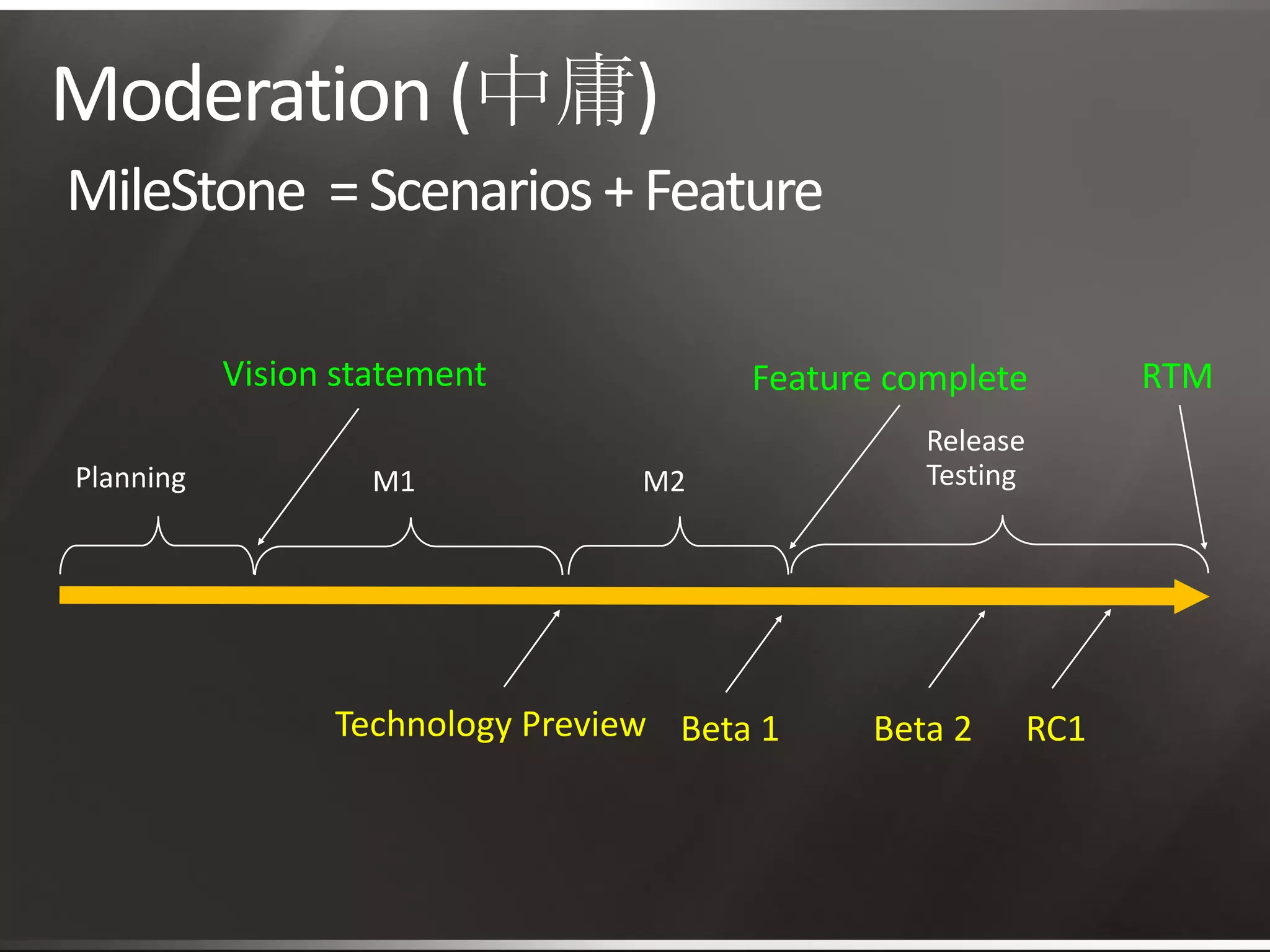 Moderation (中庸)

MileStone = Scenarios + Feature

Vision statement

Feature complete

RTM

Planning

M1

M2

Release Testing

Technology Preview

Beta 1

Beta 2

RC1